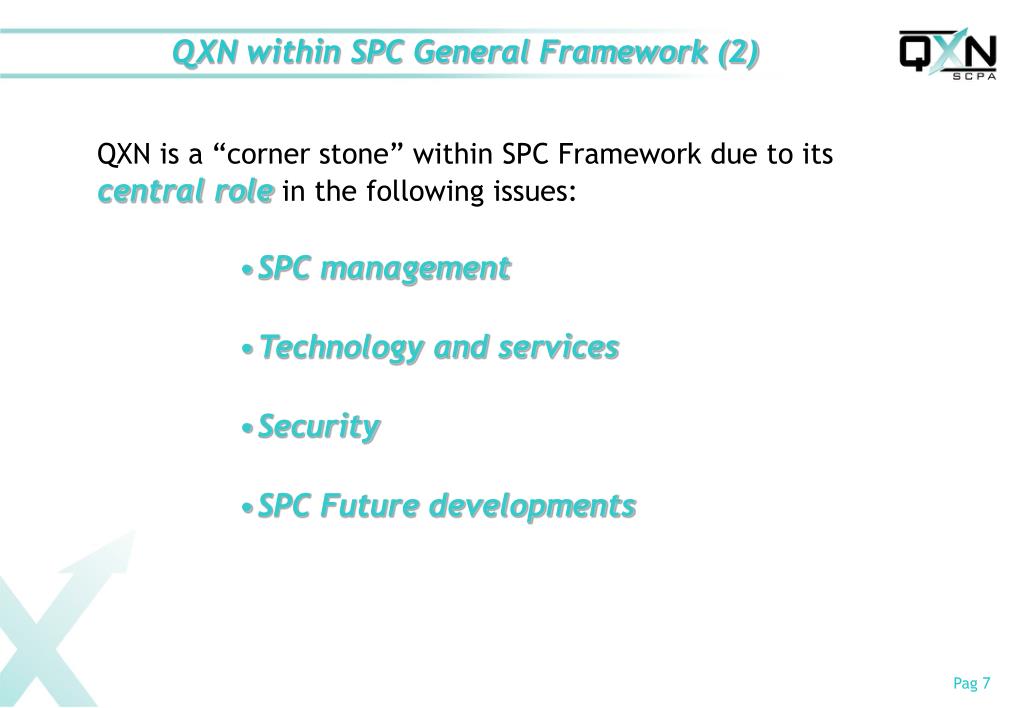 QXN within SPC General Framework (2)

QXN
SCPA

QXN is a “corner stone” within SPC Framework due to its central role in the following issues:

• SPC management

• Technology and services

• Security

• SPC Future developments

Pag 7